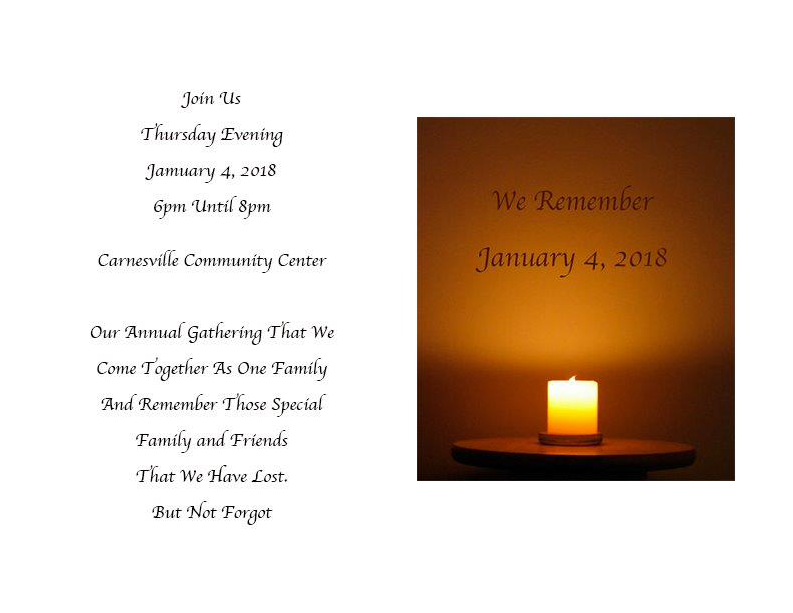 Join Us

Thursday Evening

January 4, 2018

6pm Until 8pm

Carnesville Community Center

Our Annual Gathering That We Come Together As One Family And Remember Those Special Family and Friends That We Have Lost. But Not Forgot

We Remember

January 4, 2018